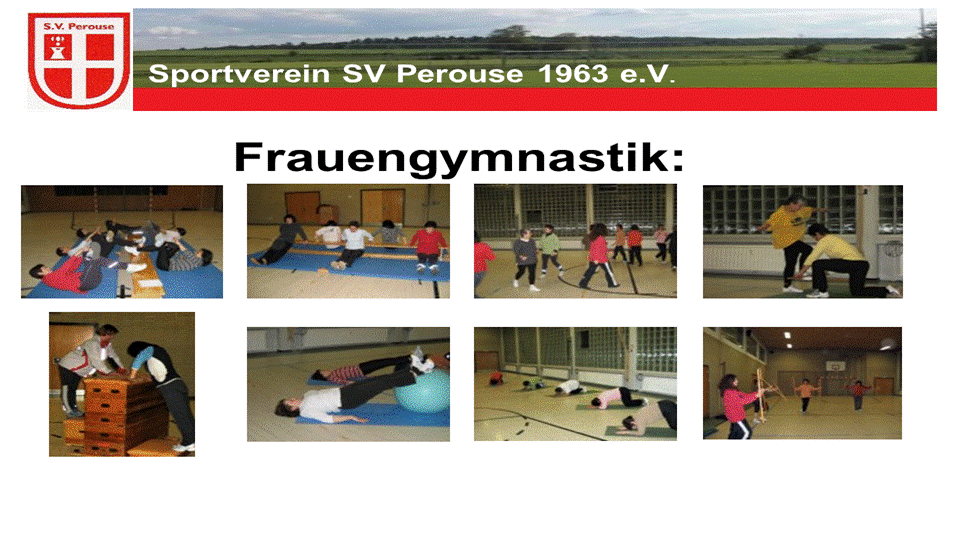 S.V. Perouse

Sportverein SV Perouse 1963 e.V.

Frauengymnastik: